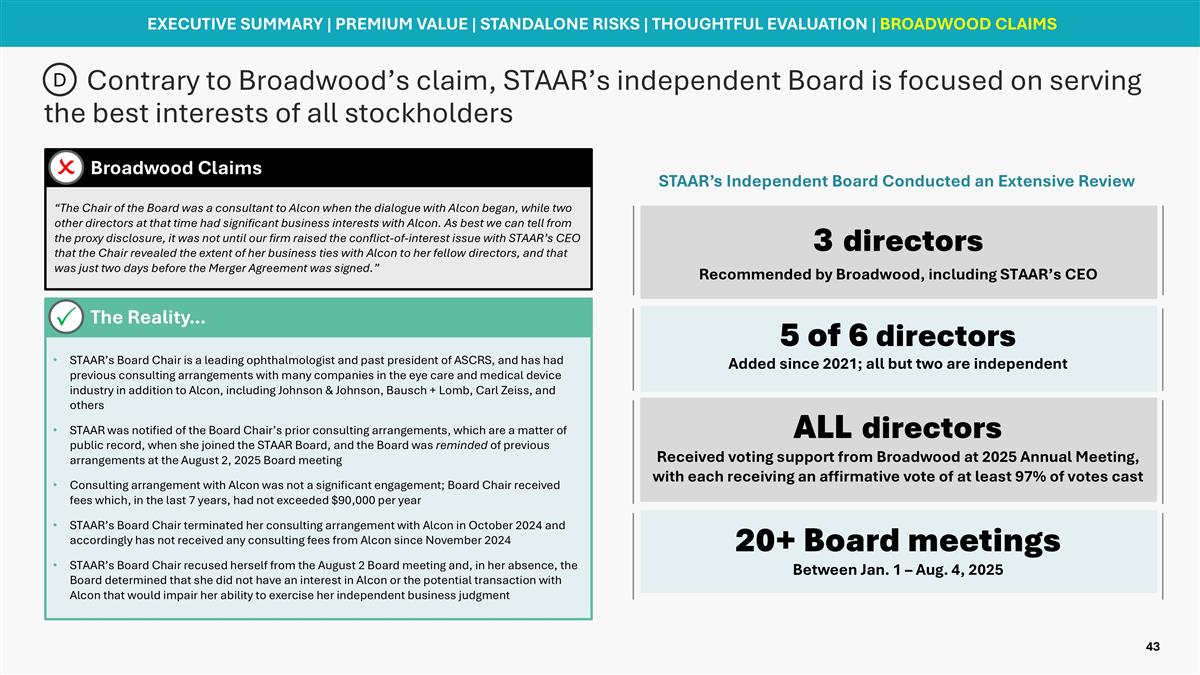 EXECUTIVE SUMMARY | PREMIUM VALUE | STANDALONE RISKS | THOUGHTFUL EVALUATION | BROADWOOD CLAIMS

D Contrary to Broadwood's claim, STAAR's independent Board is focused on serving the best interests of all stockholders

Broadwood Claims

"The Chair of the Board was a consultant to Alcon when the dialogue with Alcon began, while two other directors at that time had significant business interests with Alcon. As best we can tell from the proxy disclosure, it was not until our firm raised the conflict-of-interest issue with STAAR's CEO that the Chair revealed the extent of her business ties with Alcon to her fellow directors, and that was just two days before the Merger Agreement was signed."

The Reality…

• STAAR's Board Chair is a leading ophthalmologist and past president of ASCRS, and has had previous consulting arrangements with many companies in the eye care and medical device industry in addition to Alcon, including Johnson & Johnson, Bausch + Lomb, Carl Zeiss, and others

• STAAR was notified of the Board Chair's prior consulting arrangements, which are a matter of public record, when she joined the STAAR Board, and the Board was reminded of previous arrangements at the August 2, 2025 Board meeting

• Consulting arrangement with Alcon was not a significant engagement; Board Chair received fees which, in the last 7 years, had not exceeded $90,000 per year

• STAAR's Board Chair terminated her consulting arrangement with Alcon in October 2024 and accordingly has not received any consulting fees from Alcon since November 2024

• STAAR's Board Chair recused herself from the August 2 Board meeting and, in her absence, the Board determined that she did not have an interest in Alcon or the potential transaction with Alcon that would impair her ability to exercise her independent business judgment

STAAR's Independent Board Conducted an Extensive Review

3 directors
Recommended by Broadwood, including STAAR's CEO

5 of 6 directors
Added since 2021; all but two are independent

ALL directors
Received voting support from Broadwood at 2025 Annual Meeting, with each receiving an affirmative vote of at least 97% of votes cast

20+ Board meetings
Between Jan. 1 – Aug. 4, 2025

43